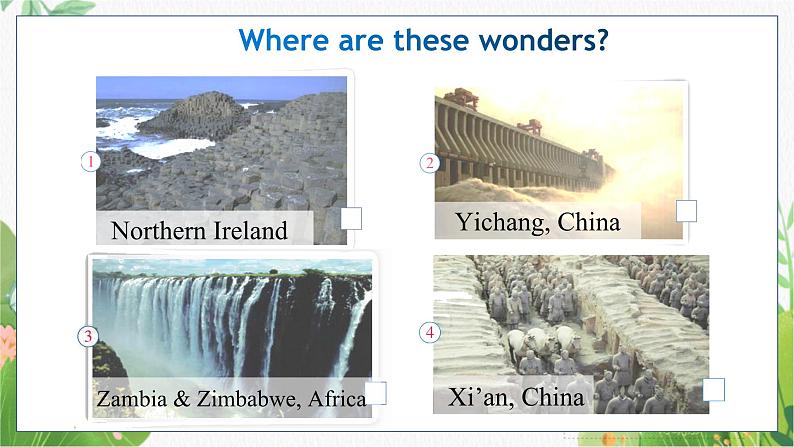 Where are these wonders?

1
Northern Ireland

2
Yichang, China

3
Zambia & Zimbabwe, Africa

4
Xi'an, China